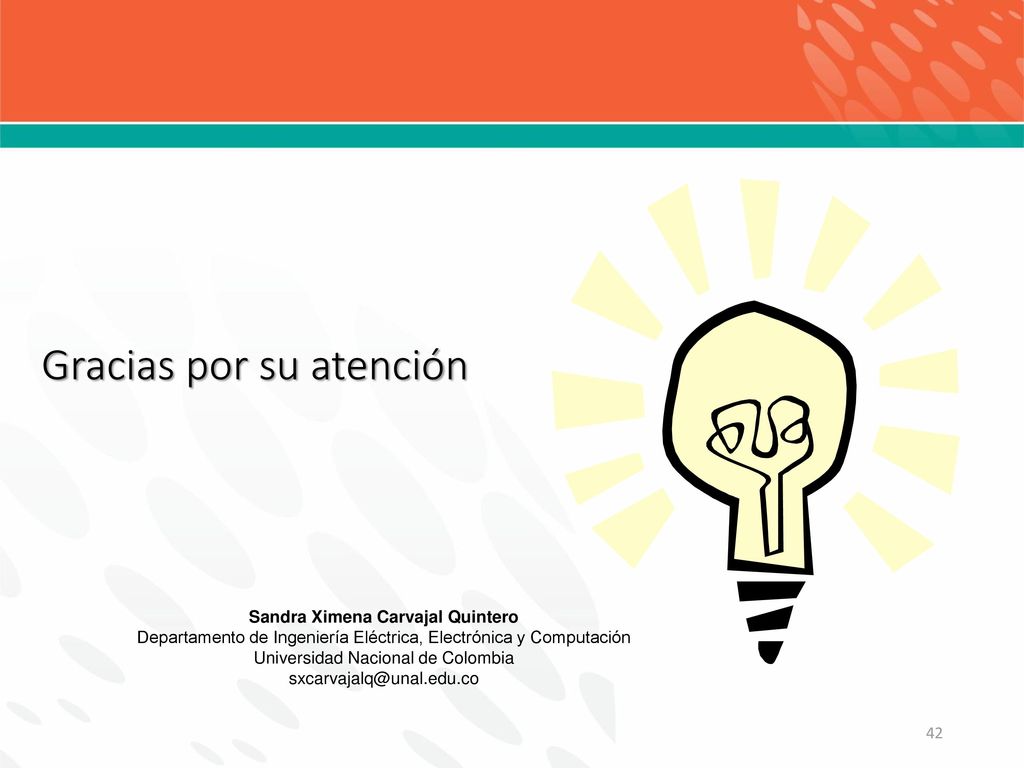 Gracias por su atención

Sandra Ximena Carvajal Quintero
Departamento de Ingeniería Eléctrica, Electrónica y Computación
Universidad Nacional de Colombia
sxcarvajalq@unal.edu.co

42